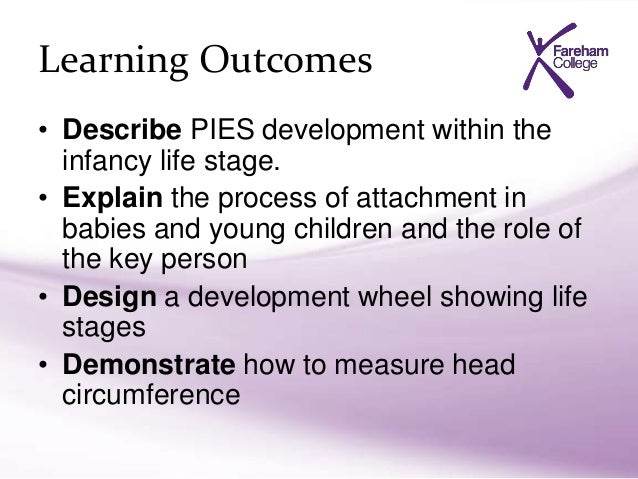 Learning Outcomes

Fareham College

• Describe PIES development within the infancy life stage.
• Explain the process of attachment in babies and young children and the role of the key person
• Design a development wheel showing life stages
• Demonstrate how to measure head circumference